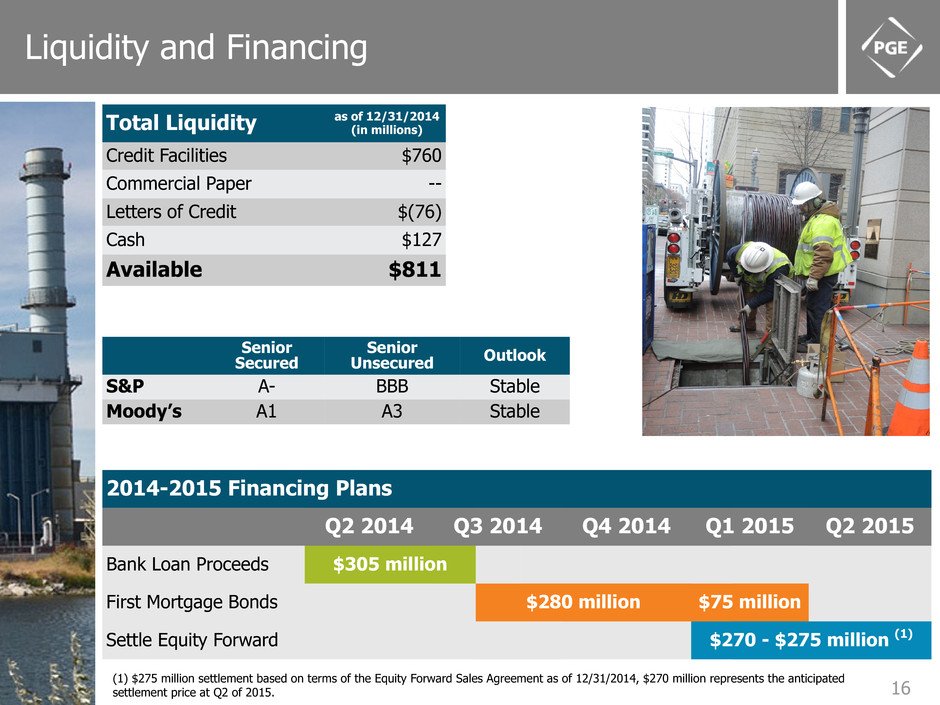 Liquidity and Financing

PGE

| Total Liquidity | as of 12/31/2014 (in millions) |
|---|---|
| Credit Facilities | $760 |
| Commercial Paper | -- |
| Letters of Credit | $(76) |
| Cash | $127 |
| Available | $811 |

| | Senior Secured | Senior Unsecured | Outlook |
|---|---|---|---|
| S&P | A- | BBB | Stable |
| Moody's | A1 | A3 | Stable |

2014-2015 Financing Plans

| | Q2 2014 | Q3 2014 | Q4 2014 | Q1 2015 | Q2 2015 |
|---|---|---|---|---|---|
| Bank Loan Proceeds | $305 million | | | | |
| First Mortgage Bonds | | $280 million | | $75 million | |
| Settle Equity Forward | | | | $270 - $275 million $^{(1)}$ | |

(1) $275 million settlement based on terms of the Equity Forward Sales Agreement as of 12/31/2014, $270 million represents the anticipated settlement price at Q2 of 2015.

16